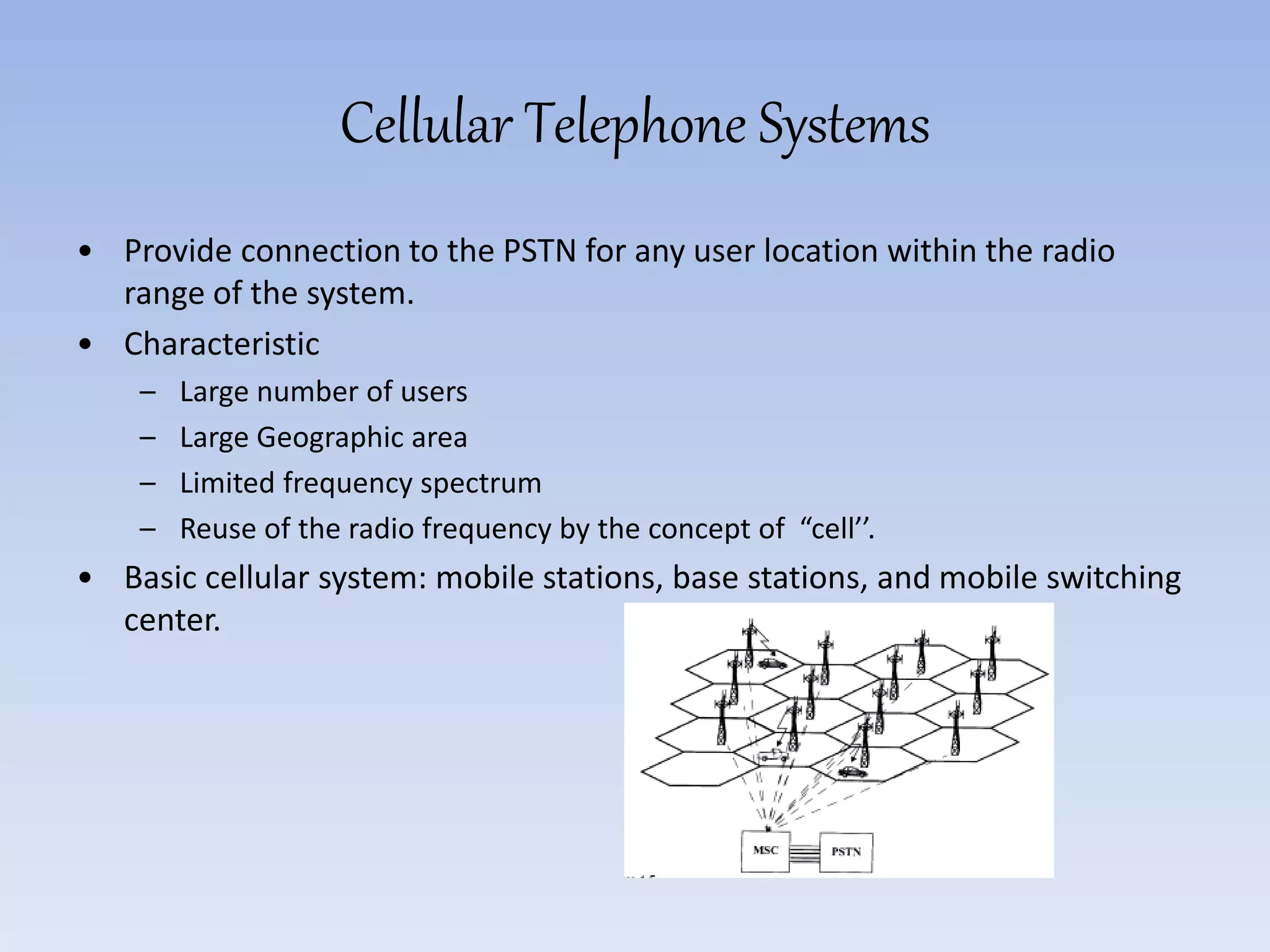 Cellular Telephone Systems

• Provide connection to the PSTN for any user location within the radio range of the system.

• Characteristic

– Large number of users

– Large Geographic area

– Limited frequency spectrum

– Reuse of the radio frequency by the concept of “cell’’.

• Basic cellular system: mobile stations, base stations, and mobile switching center.

MSC

PSTN